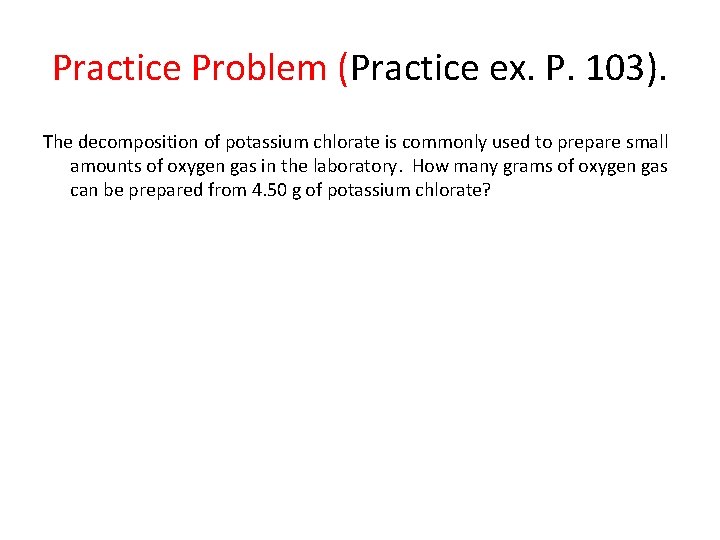 Practice Problem (Practice ex. P. 103).

The decomposition of potassium chlorate is commonly used to prepare small amounts of oxygen gas in the laboratory. How many grams of oxygen gas can be prepared from 4.50 g of potassium chlorate?